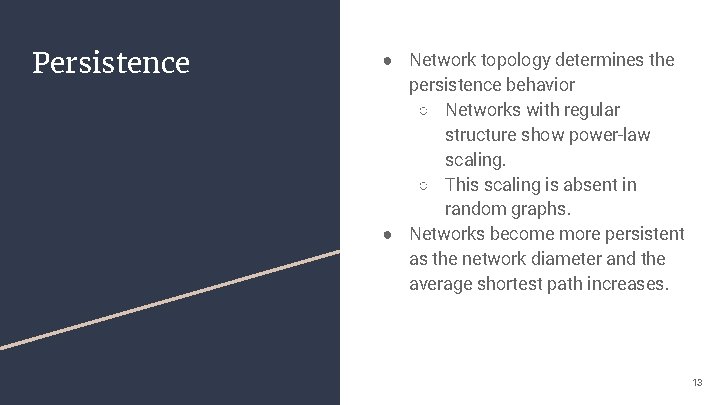 Persistence

● Network topology determines the persistence behavior
○ Networks with regular structure show power-law scaling.
○ This scaling is absent in random graphs.
● Networks become more persistent as the network diameter and the average shortest path increases.

13